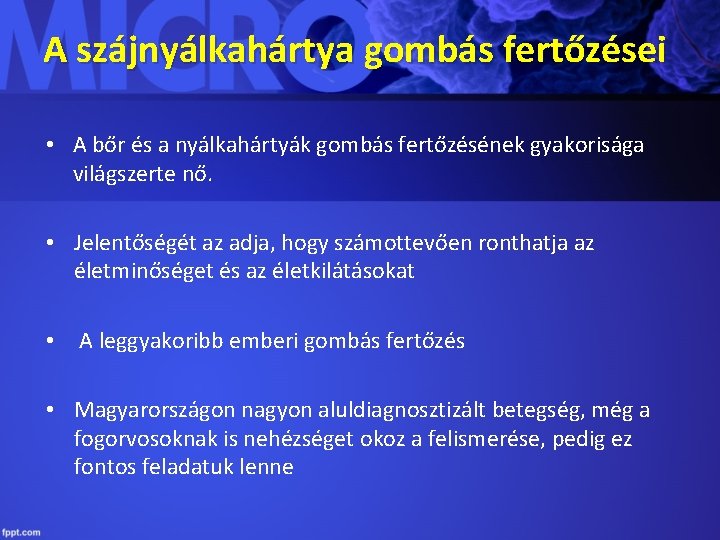 MICRO

A szájnyálkahártya gombás fertőzései

• A bőr és a nyálkahártyák gombás fertőzésének gyakorisága világszerte nő.

• Jelentőségét az adja, hogy számottevően ronthatja az életminőséget és az életkilátásokat

• A leggyakoribb emberi gombás fertőzés

• Magyarországon nagyon aluldiagnosztizált betegség, még a fogorvosoknak is nehézséget okoz a felismerése, pedig ez fontos feladatuk lenne

fppt.com